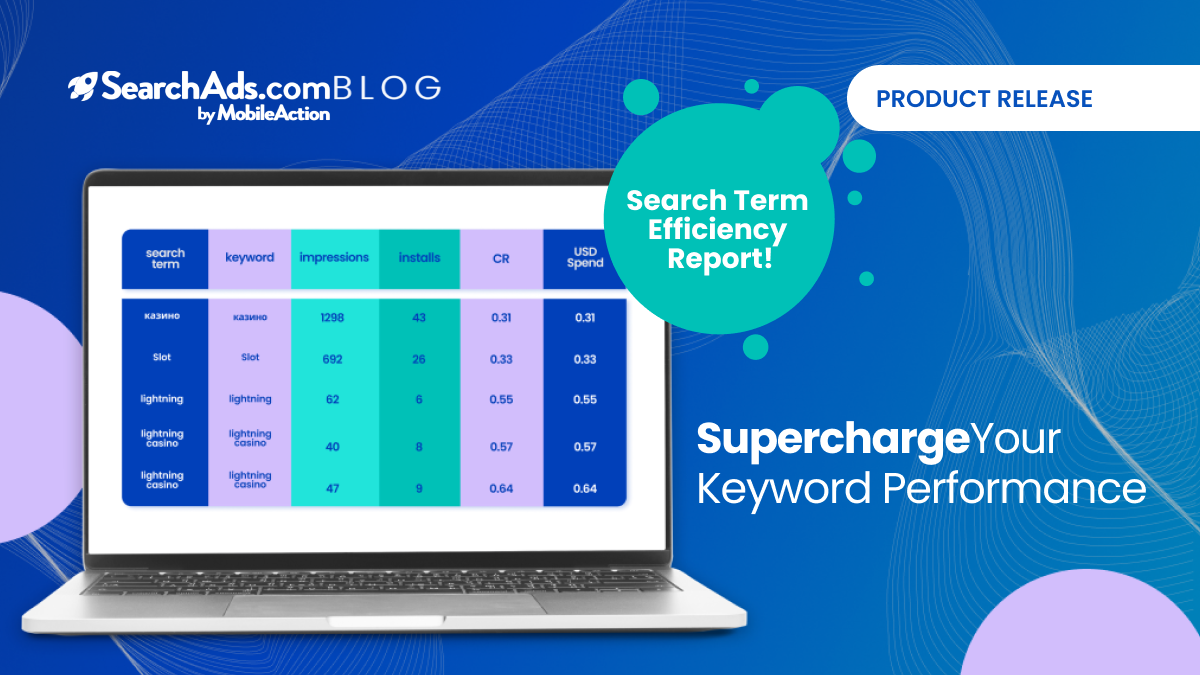 SearchAds.com BLOG
by MobileAction

PRODUCT RELEASE

Search Term Efficiency Report!

| search term | keyword | impressions | installs | CR | USD Spend |
|---|---|---|---|---|---|
| казино | казино | 1298 | 43 | 0.31 | 0.31 |
| Slot | Slot | 692 | 26 | 0.33 | 0.33 |
| lightning | lightning | 62 | 6 | 0.55 | 0.55 |
| lightning casino | lightning casino | 40 | 8 | 0.57 | 0.57 |
| lightning casino | lightning casino | 47 | 9 | 0.64 | 0.64 |

SuperchargeYour Keyword Performance